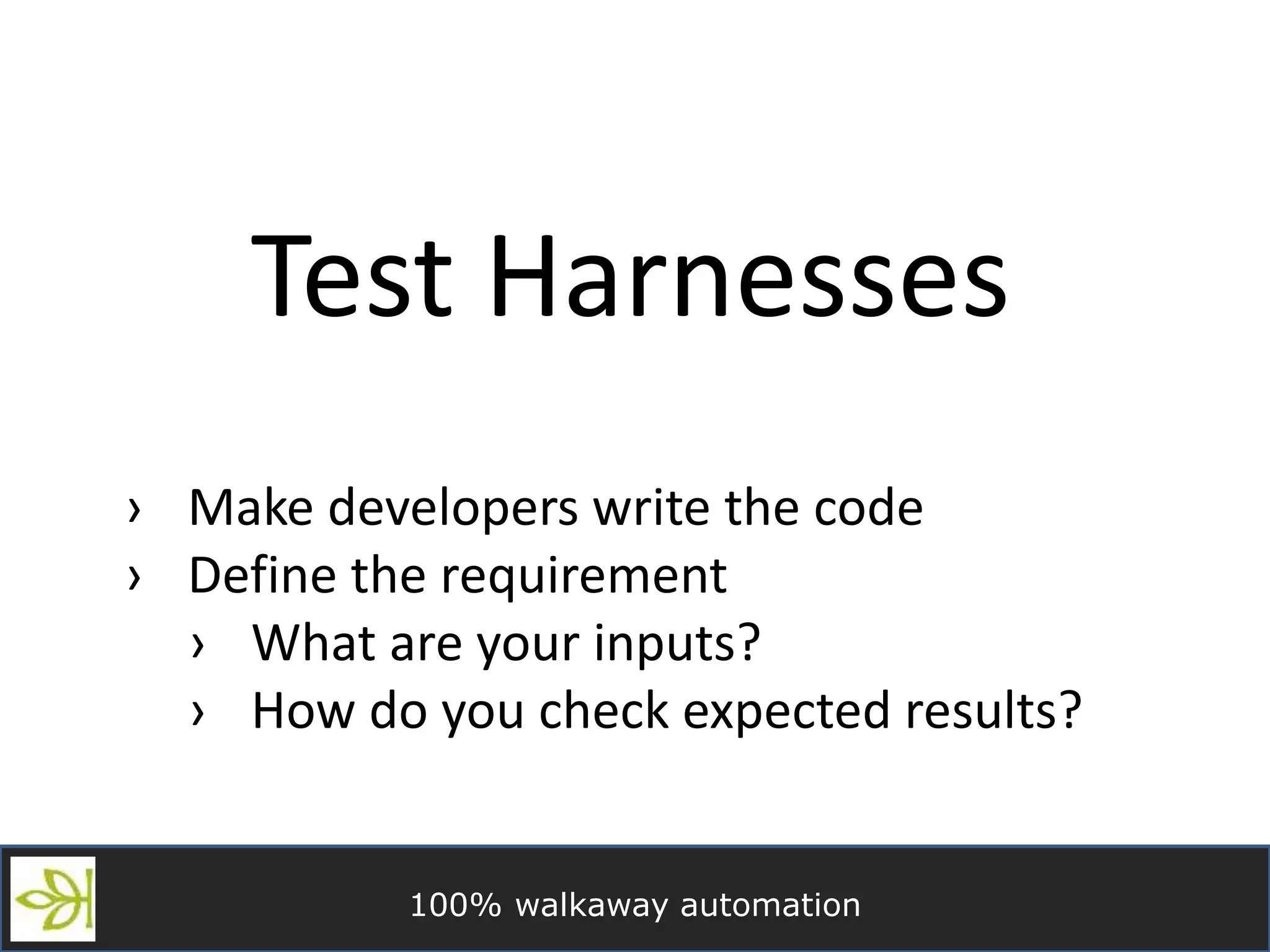 Test Harnesses

› Make developers write the code
› Define the requirement
  › What are your inputs?
  › How do you check expected results?

100% walkaway automation